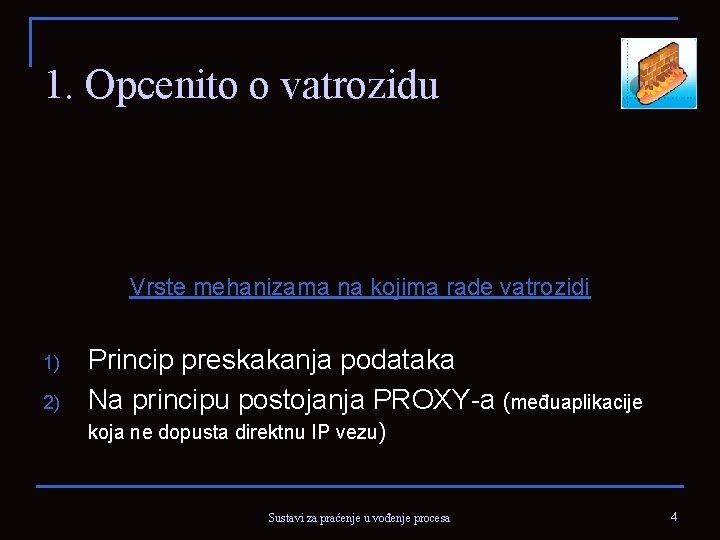 1. Opcenito o vatrozidu

Vrste mehanizama na kojima rade vatrozidi

1) Princip preskakanja podataka
2) Na principu postojanja PROXY-a (međuaplikacije koja ne dopusta direktnu IP vezu)

Sustavi za praćenje u vođenje procesa

4